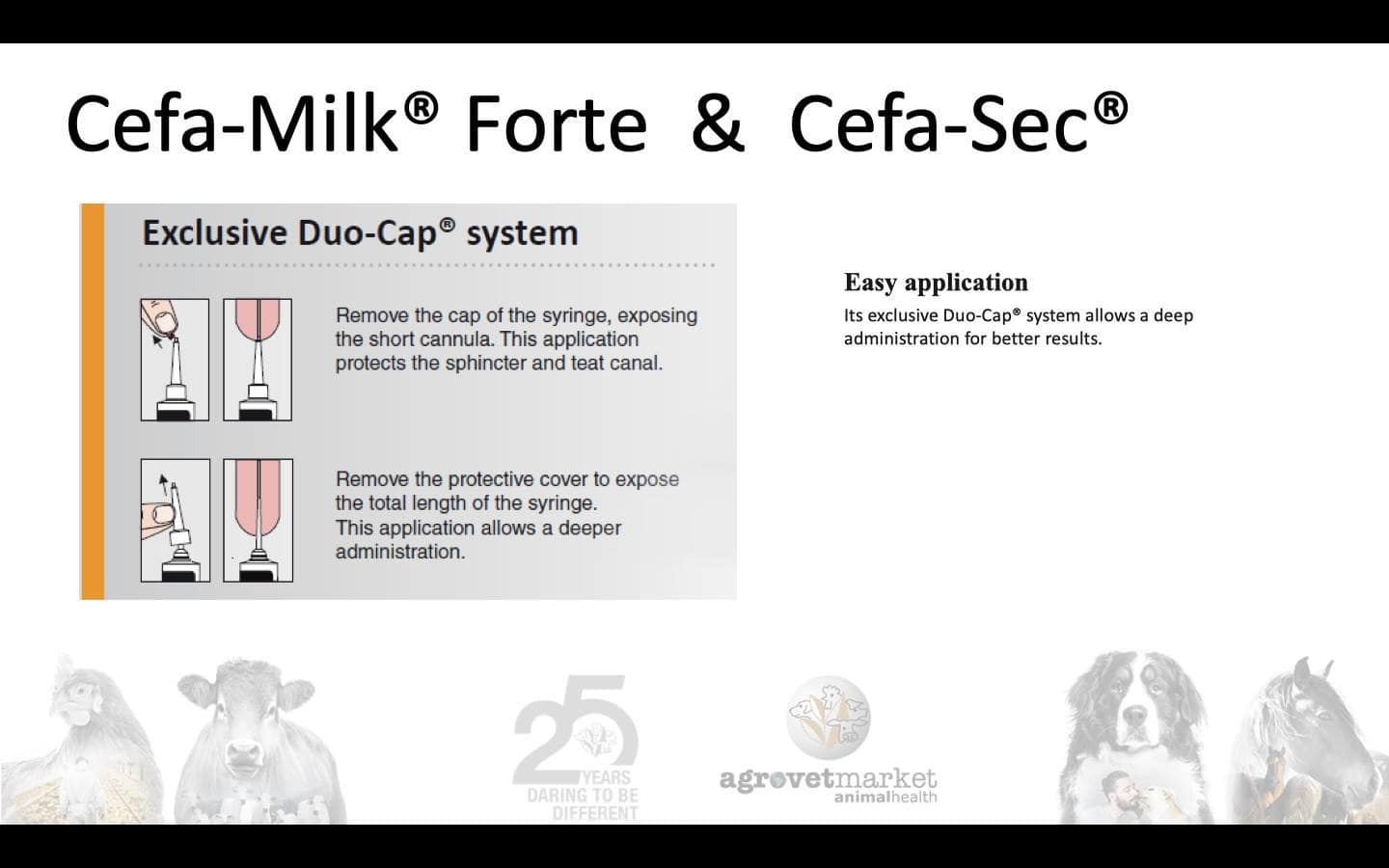 Cefa-Milk® Forte & Cefa-Sec®

Exclusive Duo-Cap® system

Remove the cap of the syringe, exposing the short cannula. This application protects the sphincter and teat canal.

Remove the protective cover to expose the total length of the syringe. This application allows a deeper administration.

Easy application

Its exclusive Duo-Cap® system allows a deep administration for better results.

25 YEARS DARING TO BE DIFFERENT

agrovetmarket animalhealth